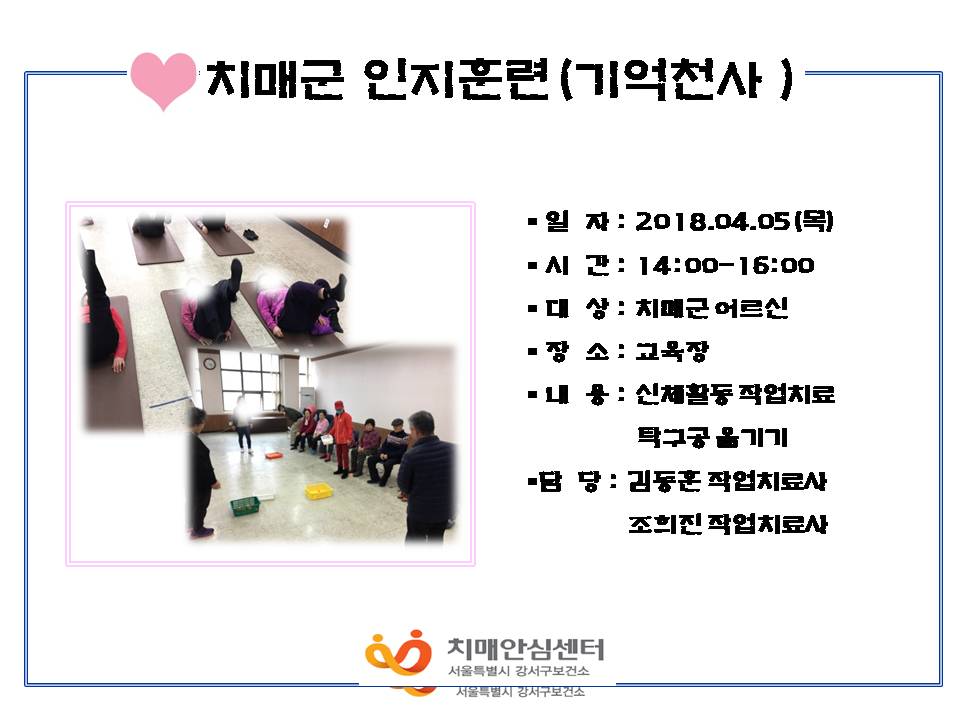 치매군 인지훈련(기억천사 )

▪ 일 자 : 2018.04.05(목)

▪ 시 간 : 14:00-16:00

▪ 대 상 : 치매군 어르신

▪ 장 소 : 교육장

▪ 내 용 : 신체활동 작업치료
탁구공 옮기기

▪담 당 : 김동훈 작업치료사
조희진 작업치료사

치매안심센터
서울특별시 강서구보건소
서울특별시 강서구보건소